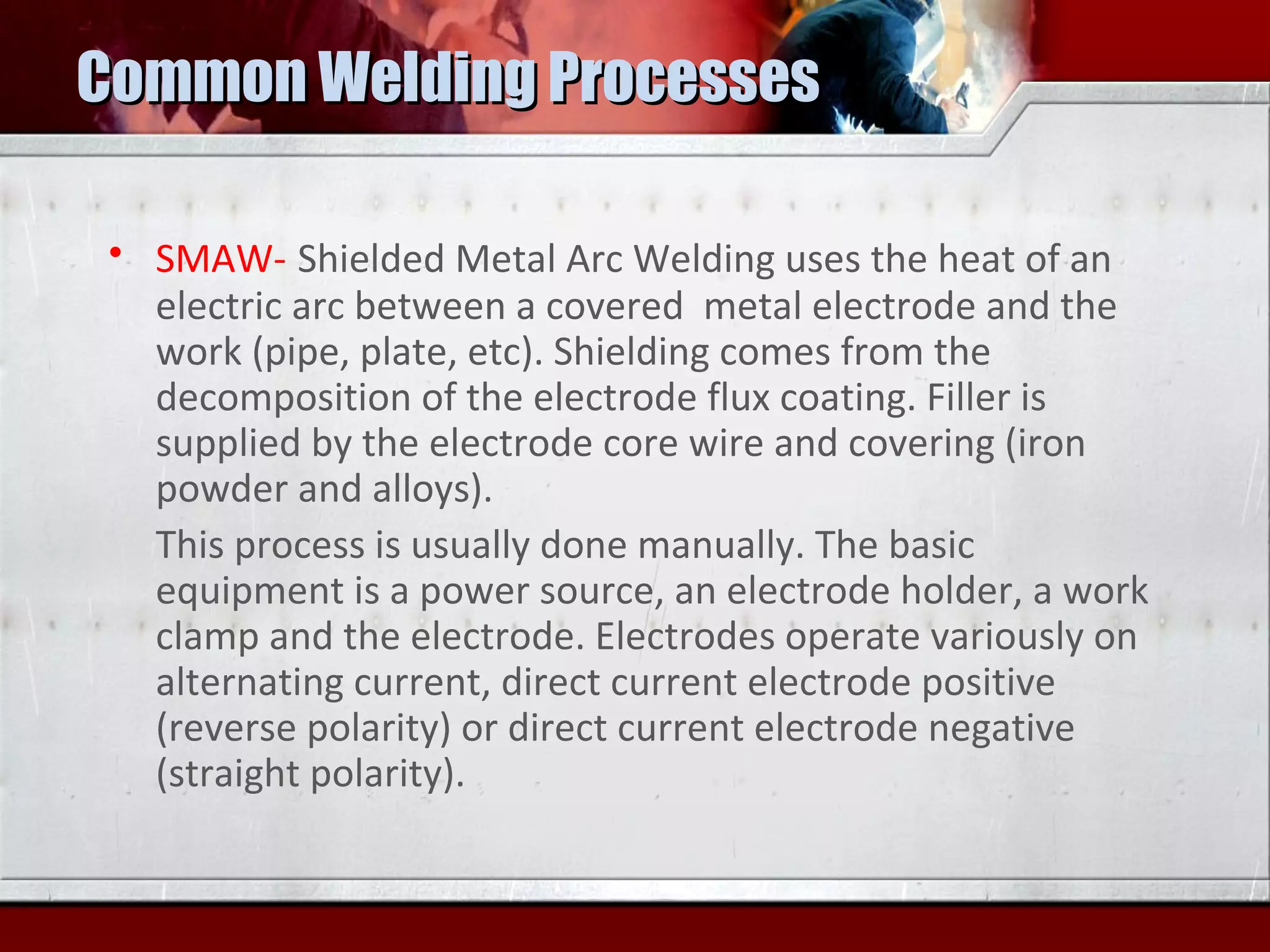 Common Welding Processes

• SMAW- Shielded Metal Arc Welding uses the heat of an electric arc between a covered metal electrode and the work (pipe, plate, etc). Shielding comes from the decomposition of the electrode flux coating. Filler is supplied by the electrode core wire and covering (iron powder and alloys).

This process is usually done manually. The basic equipment is a power source, an electrode holder, a work clamp and the electrode. Electrodes operate variously on alternating current, direct current electrode positive (reverse polarity) or direct current electrode negative (straight polarity).